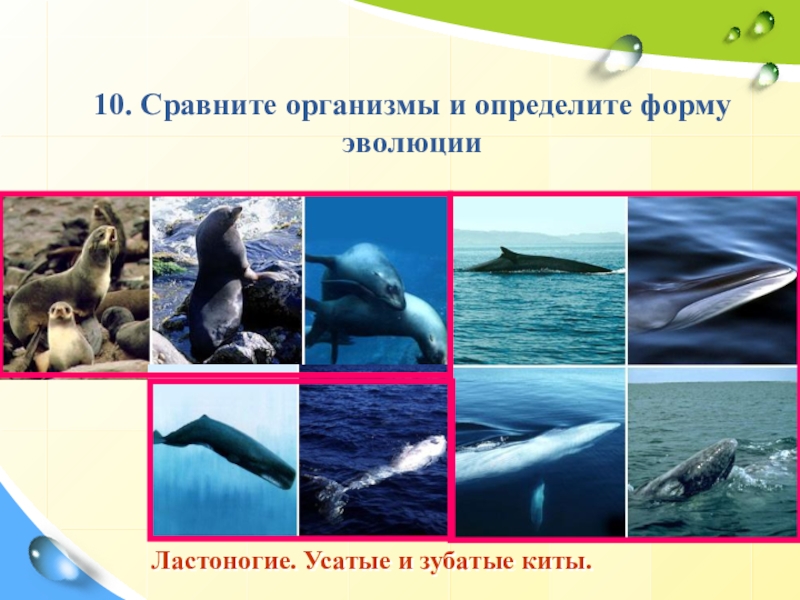 10. Сравните организмы и определите форму эволюции

Ластоногие. Усатые и зубатые киты.